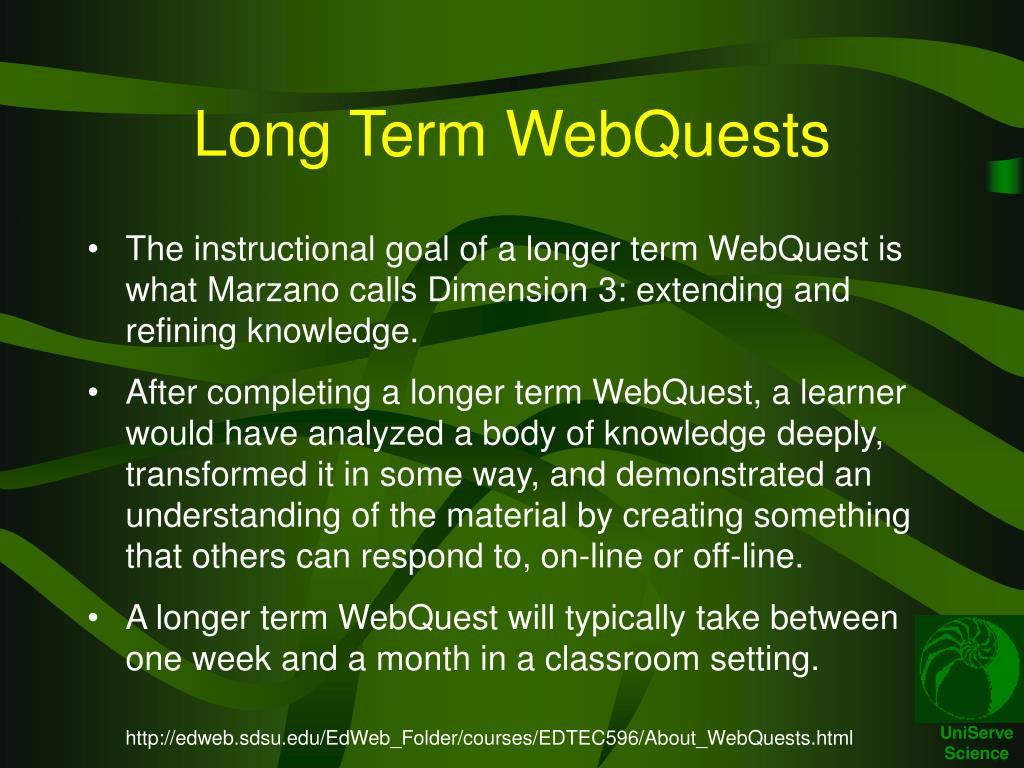 Long Term WebQuests

• The instructional goal of a longer term WebQuest is what Marzano calls Dimension 3: extending and refining knowledge.

• After completing a longer term WebQuest, a learner would have analyzed a body of knowledge deeply, transformed it in some way, and demonstrated an understanding of the material by creating something that others can respond to, on-line or off-line.

• A longer term WebQuest will typically take between one week and a month in a classroom setting.

http://edweb.sdsu.edu/EdWeb_Folder/courses/EDTEC596/About_WebQuests.html

UniServe Science